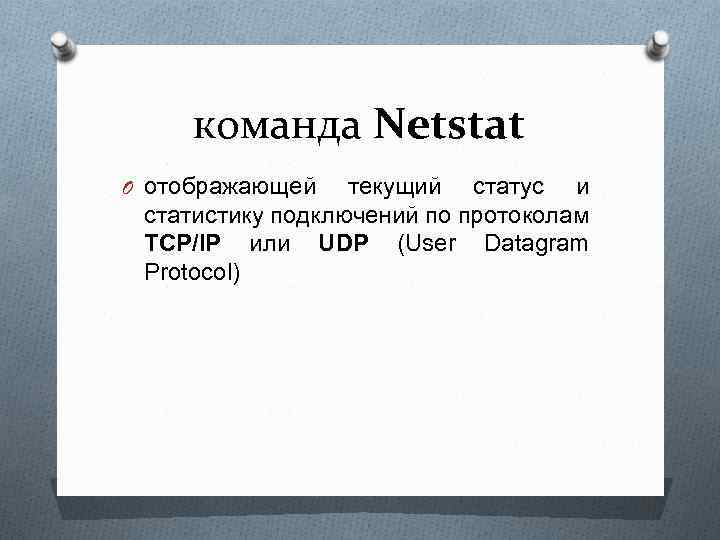 команда Netstat

отображающей текущий статус и статистику подключений по протоколам TCP/IP или UDP (User Datagram Protocol)